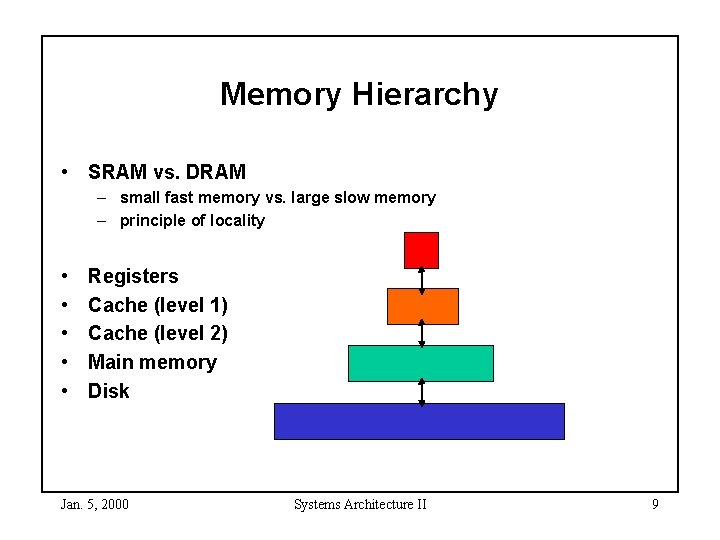 Memory Hierarchy

• SRAM vs. DRAM
– small fast memory vs. large slow memory
– principle of locality

• Registers
• Cache (level 1)
• Cache (level 2)
• Main memory
• Disk

Jan. 5, 2000
Systems Architecture II
9